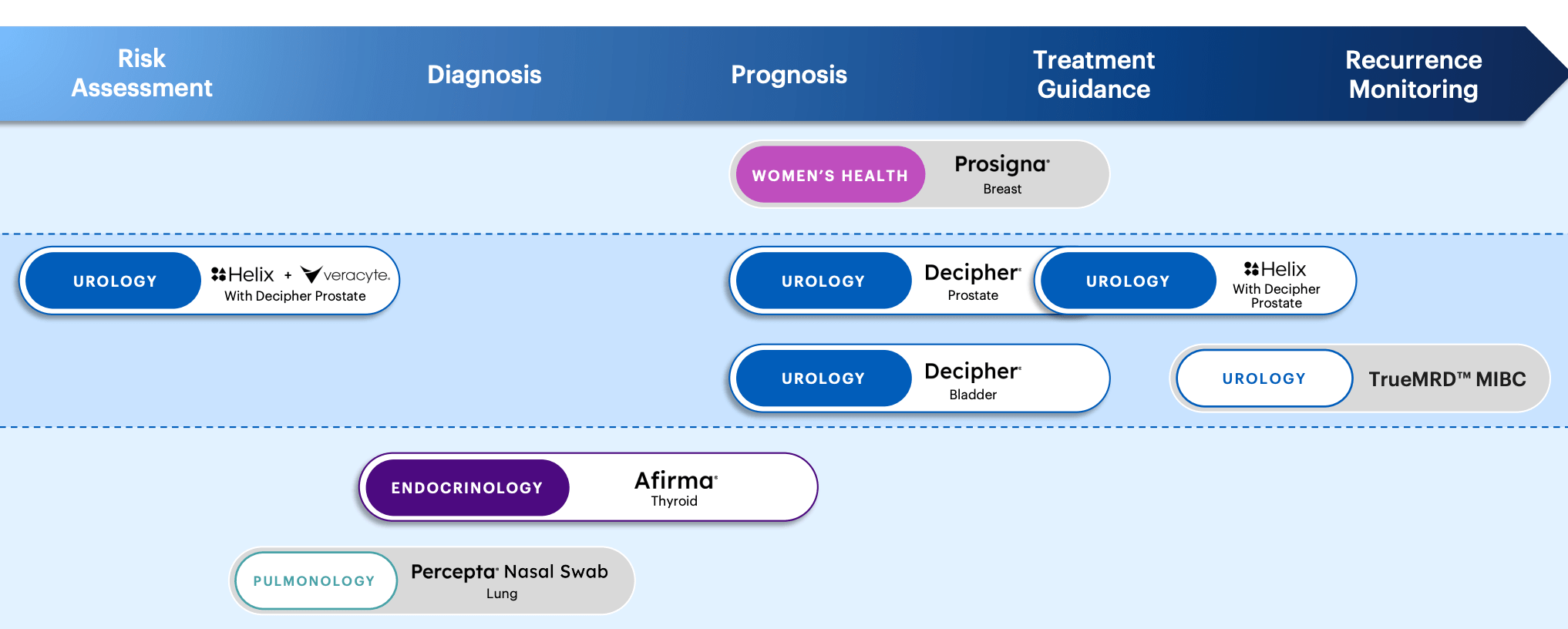 Risk Assessment

Diagnosis

Prognosis

Treatment Guidance

Recurrence Monitoring

WOMEN'S HEALTH

Prosigna®
Breast

UROLOGY

Helix + veracyte.
With Decipher Prostate

UROLOGY

Decipher®
Prostate

UROLOGY

Helix
With Decipher Prostate

UROLOGY

Decipher®
Bladder

UROLOGY

TrueMRD™ MIBC

ENDOCRINOLOGY

Afirma®
Thyroid

PULMONOLOGY

Percepta® Nasal Swab
Lung